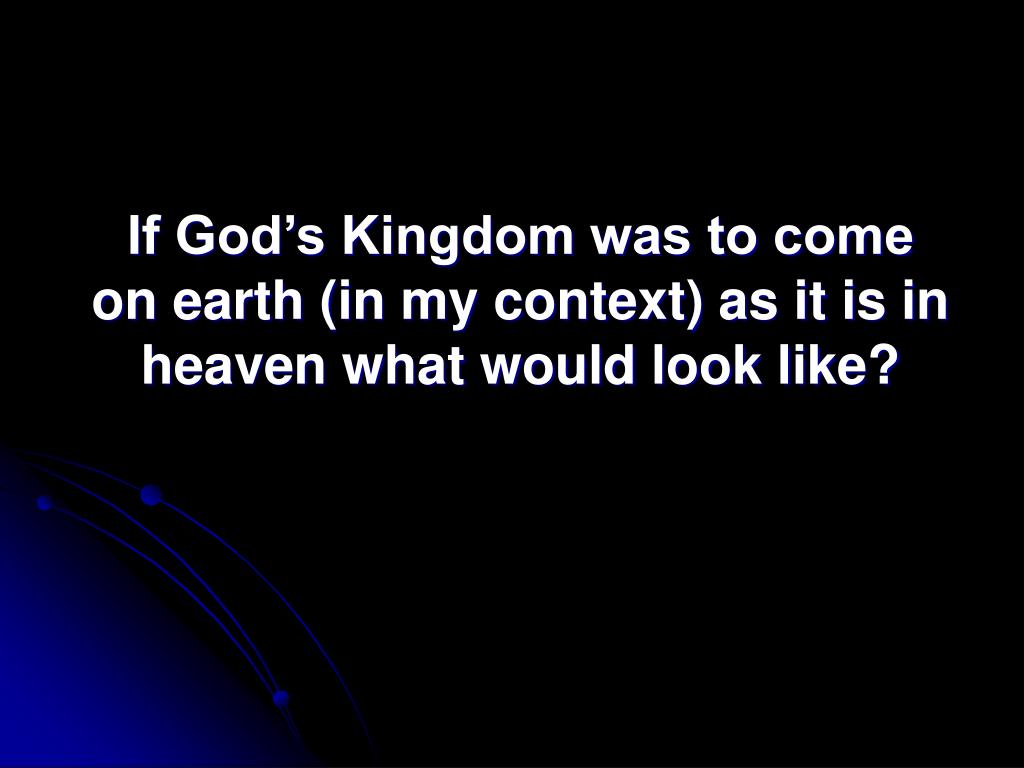 If God’s Kingdom was to come on earth (in my context) as it is in heaven what would look like?